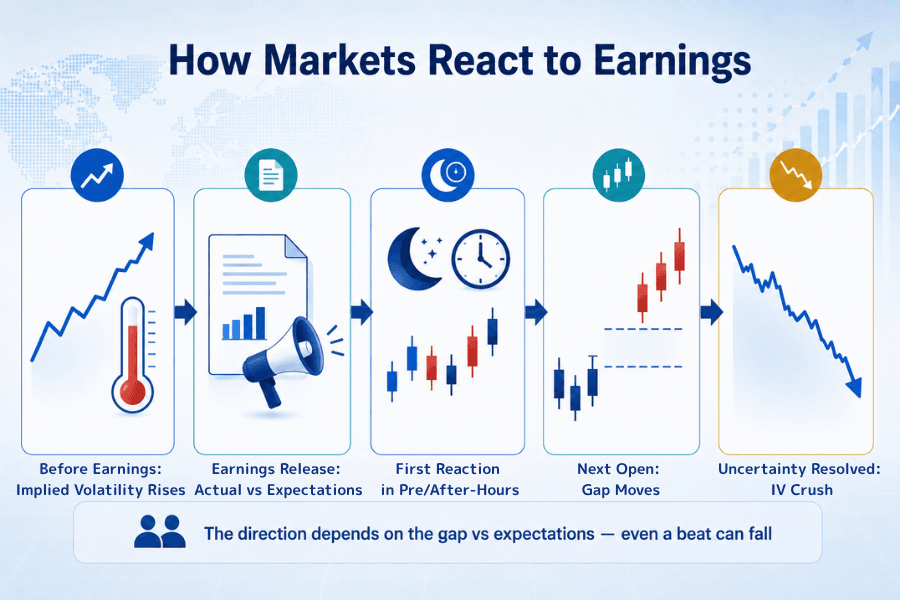 How Markets React to Earnings

Before Earnings: Implied Volatility Rises

Earnings Release: Actual vs Expectations

First Reaction in Pre/After-Hours

Next Open: Gap Moves

Uncertainty Resolved: IV Crush

The direction depends on the gap vs expectations — even a beat can fall